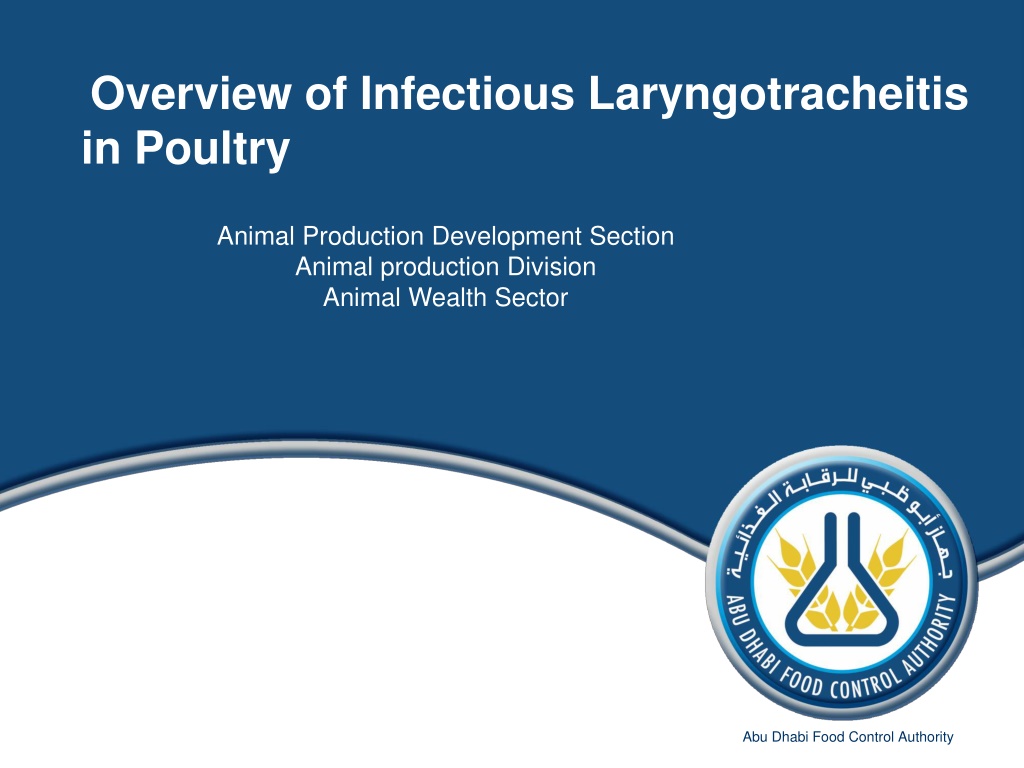 Overview of Infectious Laryngotracheitis in Poultry

Animal Production Development Section
Animal production Division
Animal Wealth Sector

جهاز أبوظبي للرقابة الغذائية
ABU DHABI FOOD CONTROL AUTHORITY

Abu Dhabi Food Control Authority